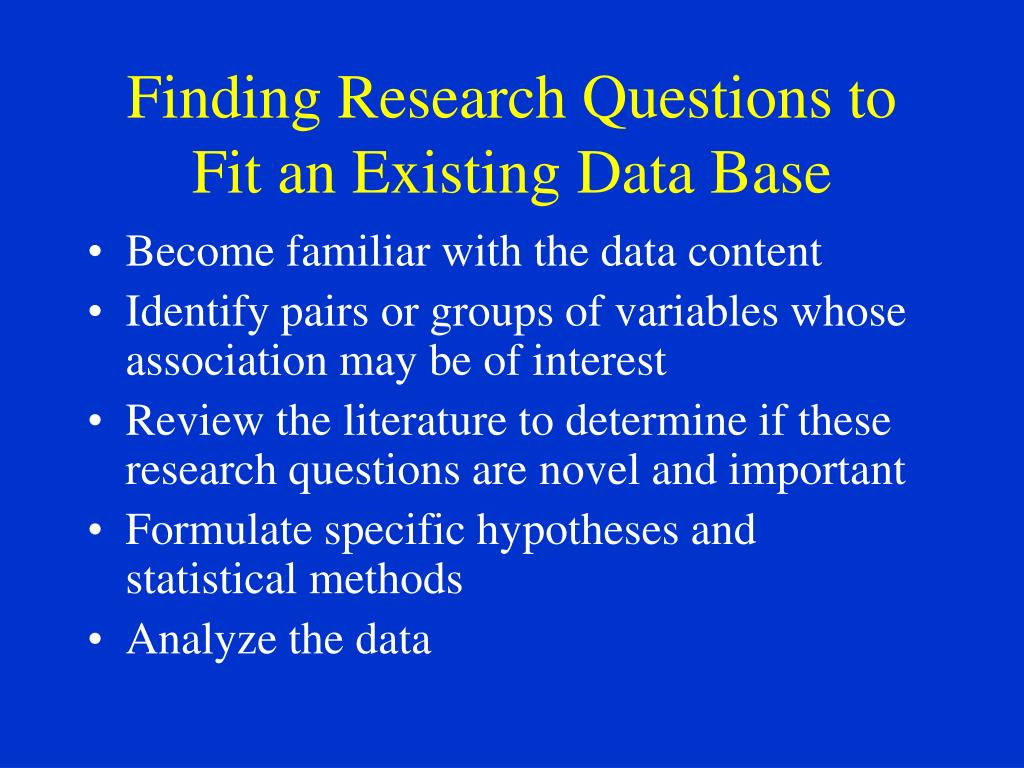 Finding Research Questions to Fit an Existing Data Base

• Become familiar with the data content
• Identify pairs or groups of variables whose association may be of interest
• Review the literature to determine if these research questions are novel and important
• Formulate specific hypotheses and statistical methods
• Analyze the data